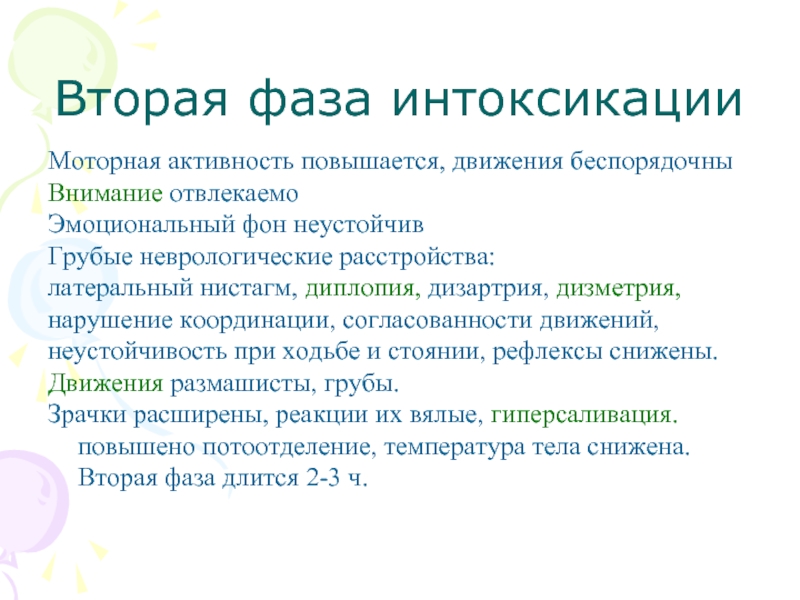 Вторая фаза интоксикации

Моторная активность повышается, движения беспорядочны
Внимание отвлекаемо
Эмоциональный фон неустойчив
Грубые неврологические расстройства:
латеральный нистагм, диплопия, дизартрия, дизметрия, нарушение координации, согласованности движений, неустойчивость при ходьбе и стоянии, рефлексы снижены.
Движения размашисты, грубы.
Зрачки расширены, реакции их вялые, гиперсаливация. повышено потоотделение, температура тела снижена. Вторая фаза длится 2-3 ч.